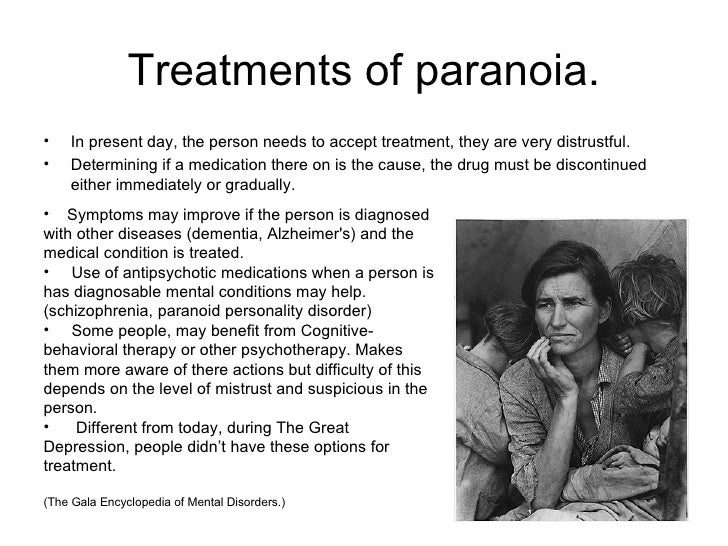 Treatments of paranoia.

• In present day, the person needs to accept treatment, they are very distrustful.
• Determining if a medication there on is the cause, the drug must be discontinued either immediately or gradually.

• Symptoms may improve if the person is diagnosed with other diseases (dementia, Alzheimer's) and the medical condition is treated.
• Use of antipsychotic medications when a person is has diagnosable mental conditions may help. (schizophrenia, paranoid personality disorder)
• Some people, may benefit from Cognitive-behavioral therapy or other psychotherapy. Makes them more aware of there actions but difficulty of this depends on the level of mistrust and suspicious in the person.
• Different from today, during The Great Depression, people didn't have these options for treatment.

(The Gala Encyclopedia of Mental Disorders.)